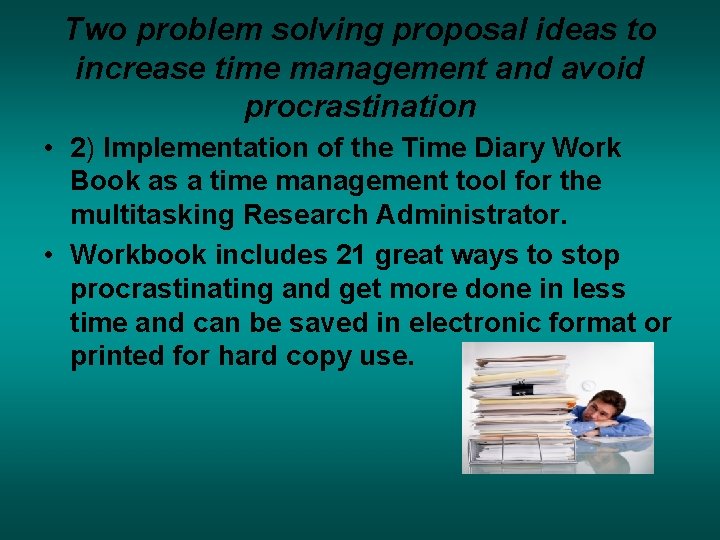 Two problem solving proposal ideas to increase time management and avoid procrastination

• 2) Implementation of the Time Diary Work Book as a time management tool for the multitasking Research Administrator.

• Workbook includes 21 great ways to stop procrastinating and get more done in less time and can be saved in electronic format or printed for hard copy use.